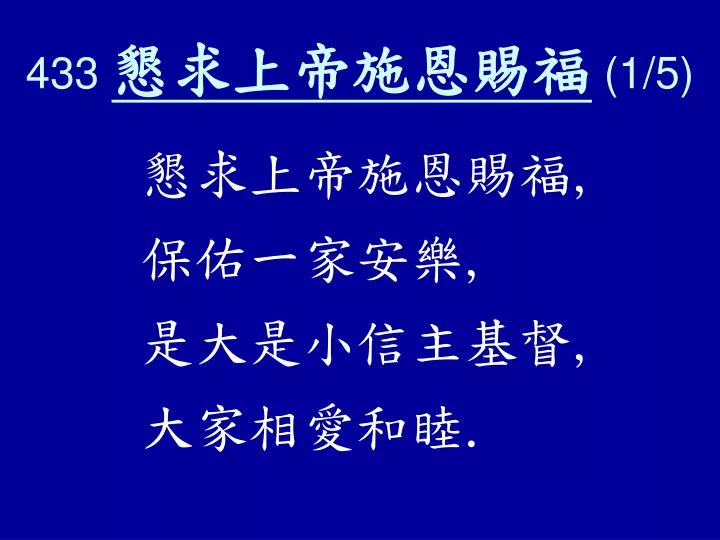 433 懇求上帝施恩賜福 (1/5)

懇求上帝施恩賜福,
保佑一家安樂,
是大是小信主基督,
大家相愛和睦.